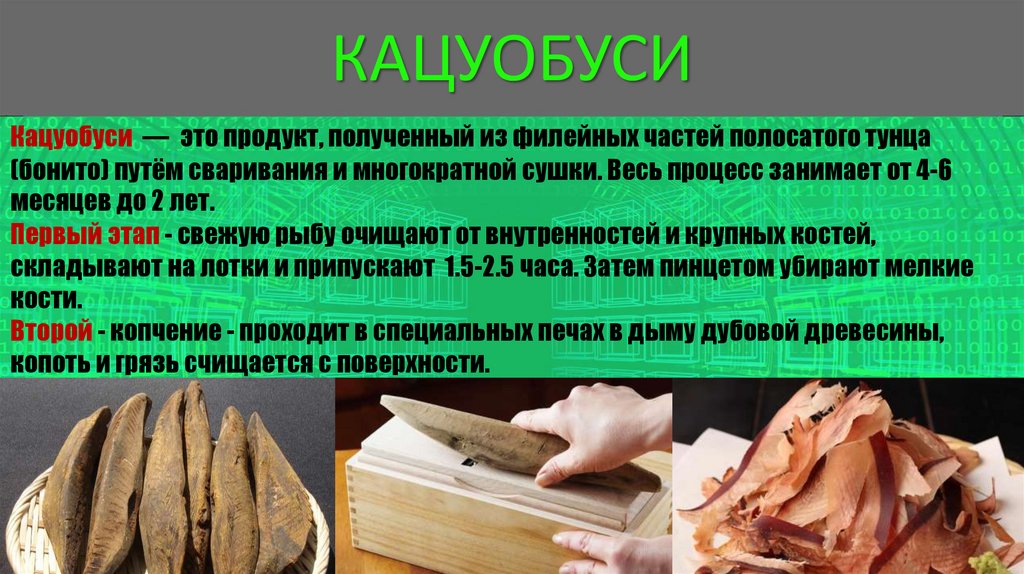 КАЦУОБУСИ

Кацуобуси — это продукт, полученный из филейных частей полосатого тунца (бонито) путём сваривания и многократной сушки. Весь процесс занимает от 4-6 месяцев до 2 лет.

Первый этап - свежую рыбу очищают от внутренностей и крупных костей, складывают на лотки и припускают 1.5-2.5 часа. Затем пинцетом убирают мелкие кости.

Второй - копчение - проходит в специальных печах в дыму дубовой древесины, копоть и грязь счищается с поверхности.